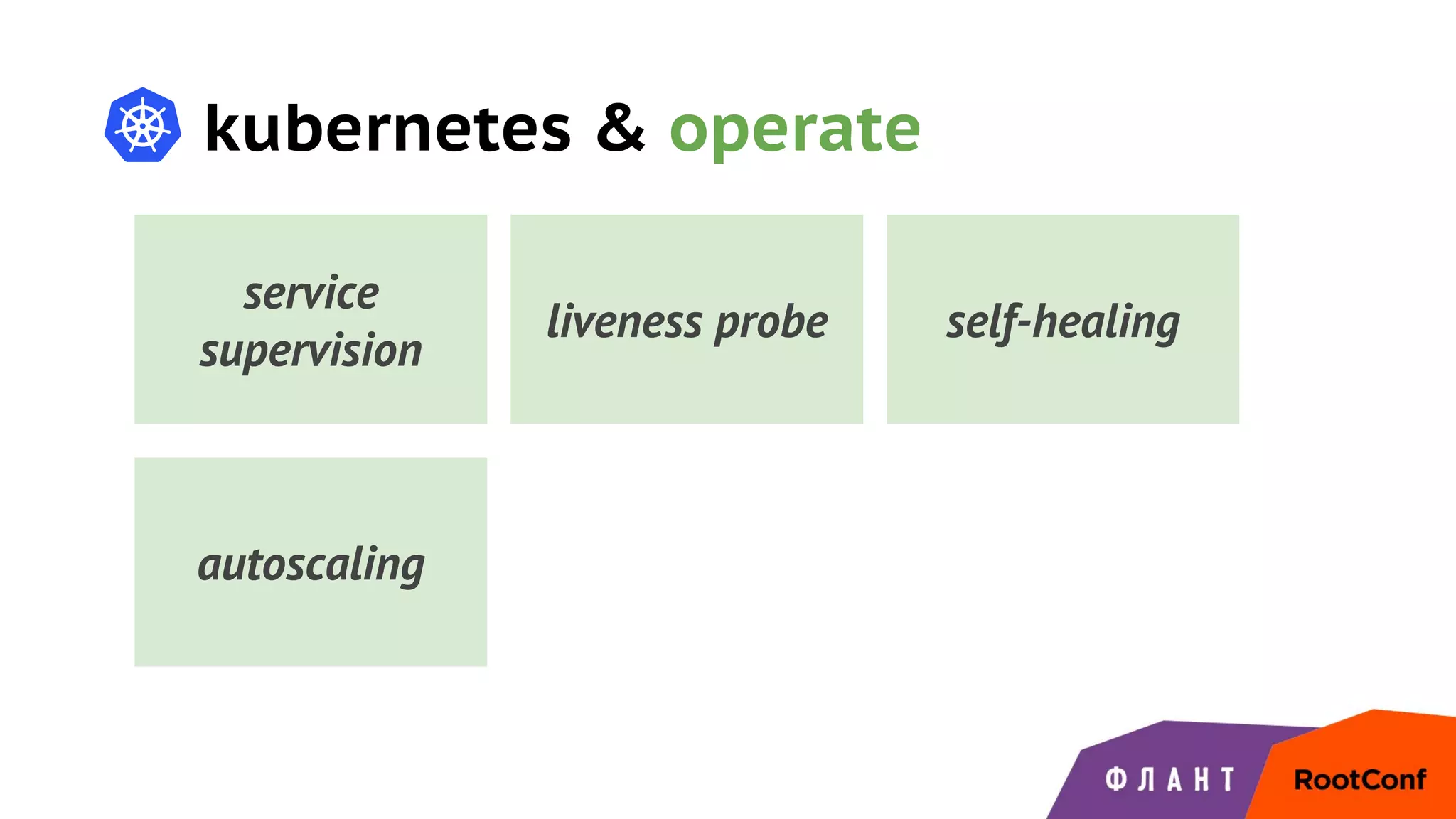 kubernetes & operate

service supervision

liveness probe

self-healing

autoscaling

ФЛАНТ

RootConf